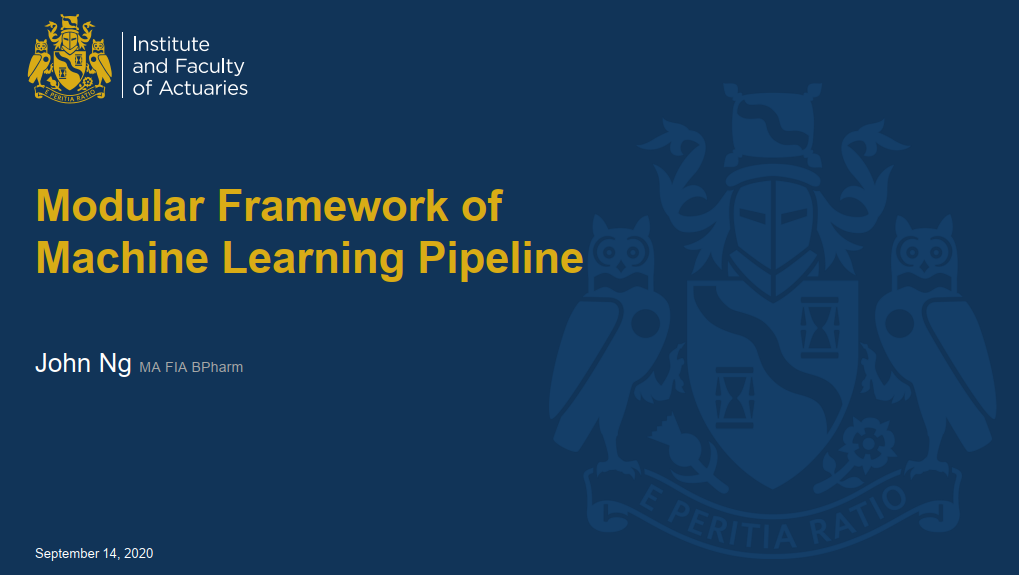 E PERITIA RATIO

Institute
and Faculty
of Actuaries

Modular Framework of Machine Learning Pipeline

John Ng MA FIA BPharm

E PERITIA RATIO

September 14, 2020